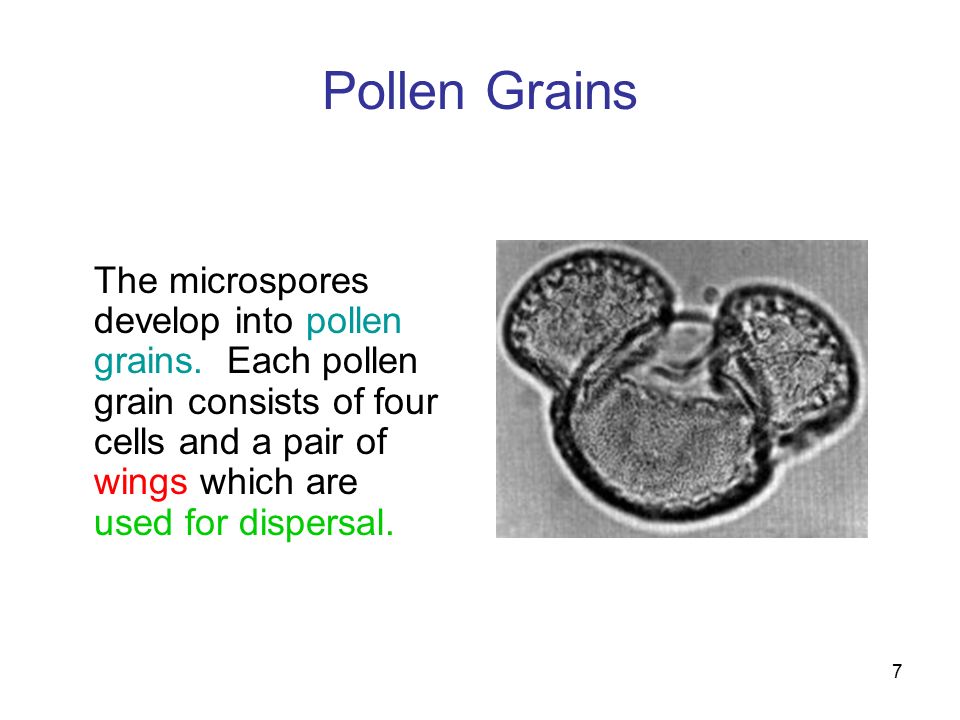 Pollen Grains

The microspores develop into pollen grains. Each pollen grain consists of four cells and a pair of wings which are used for dispersal.

7